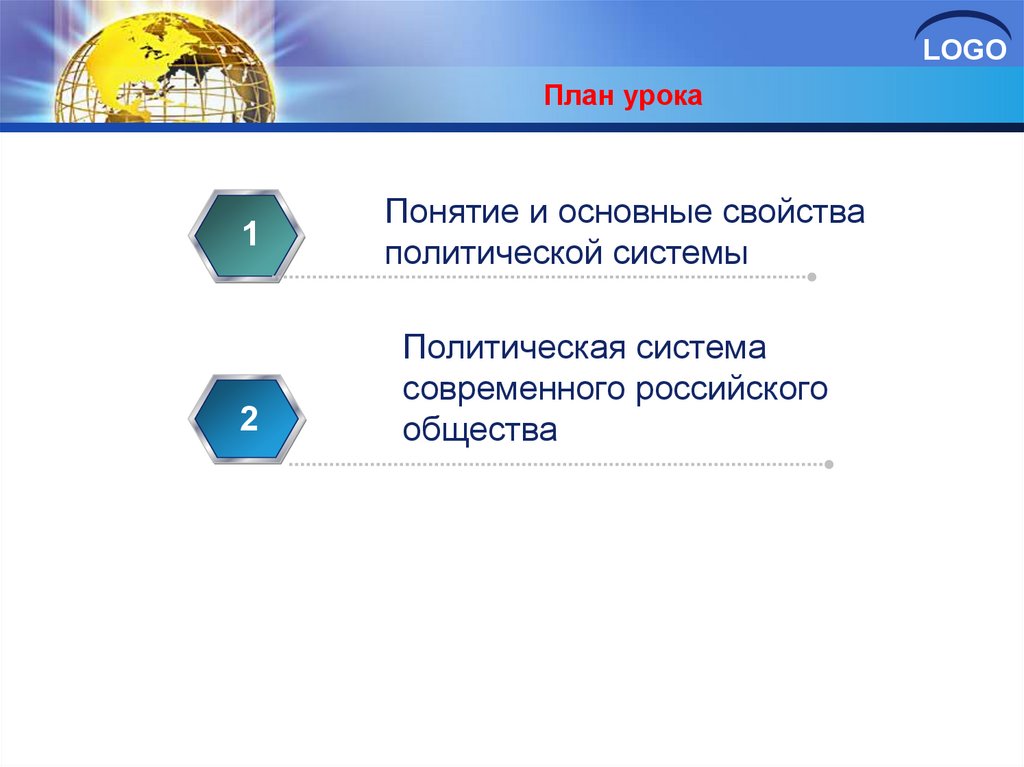 LOGO

План урока

1

Понятие и основные свойства политической системы

2

Политическая система современного российского общества